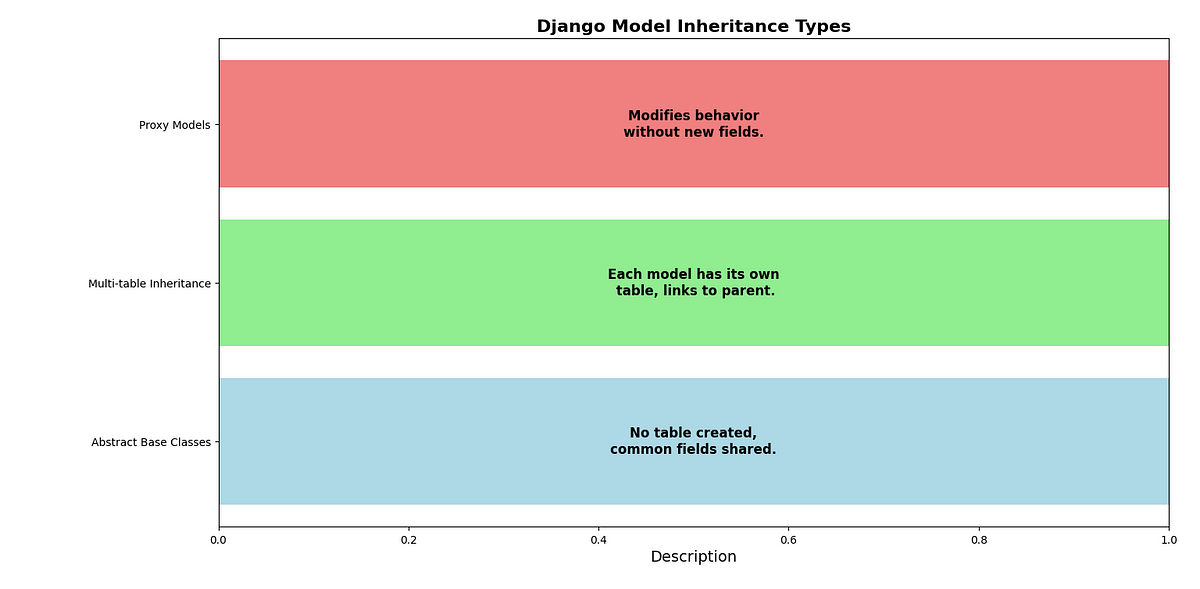 Django Model Inheritance Types

Proxy Models
Modifies behavior without new fields.

Multi-table Inheritance
Each model has its own table, links to parent.

Abstract Base Classes
No table created, common fields shared.

0.0
0.2
0.4
0.6
0.8
1.0
Description